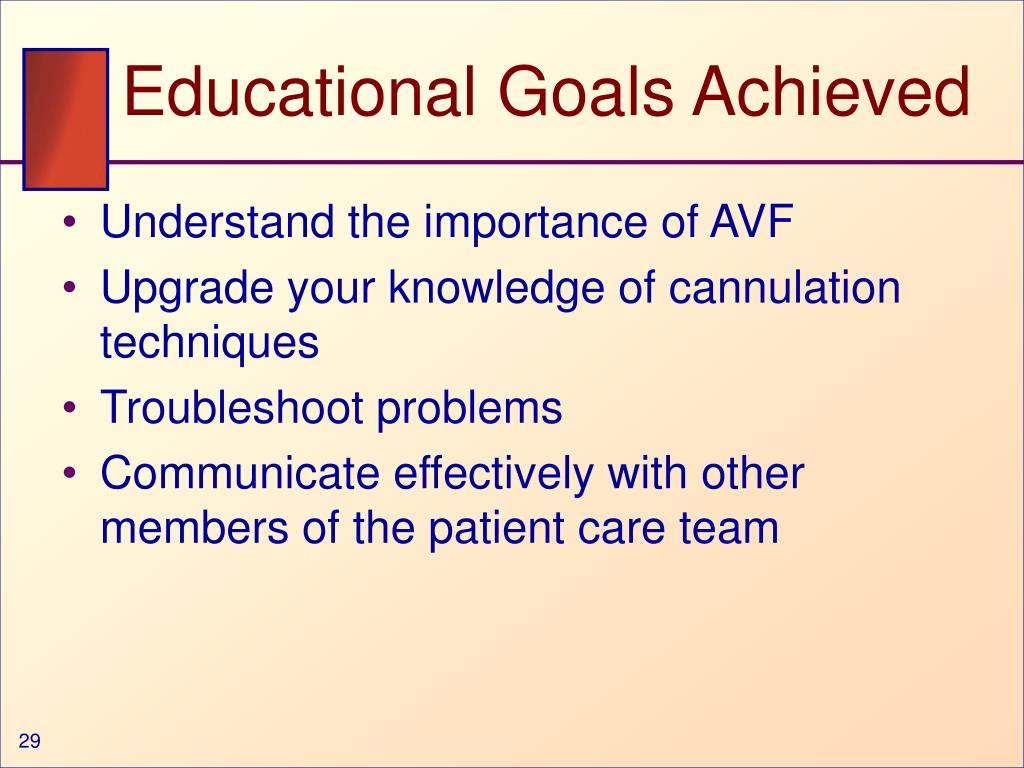 Educational Goals Achieved

• Understand the importance of AVF
• Upgrade your knowledge of cannulation techniques
• Troubleshoot problems
• Communicate effectively with other members of the patient care team

29